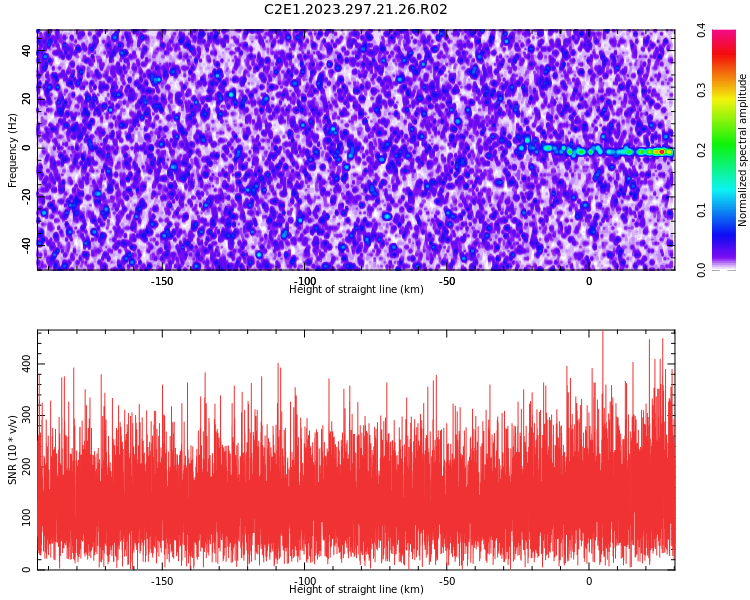 C2E1.2023.297.21.26.R02

Frequency (Hz)

40
20
0
-20
-40

-150
-100
-50
0

Height of straight line (km)

Normalized spectral amplitude

0.4
0.3
0.2
0.1
0.0

SNR (10 * v/v)

400
300
200
100
0

-150
-100
-50
0

Height of straight line (km)